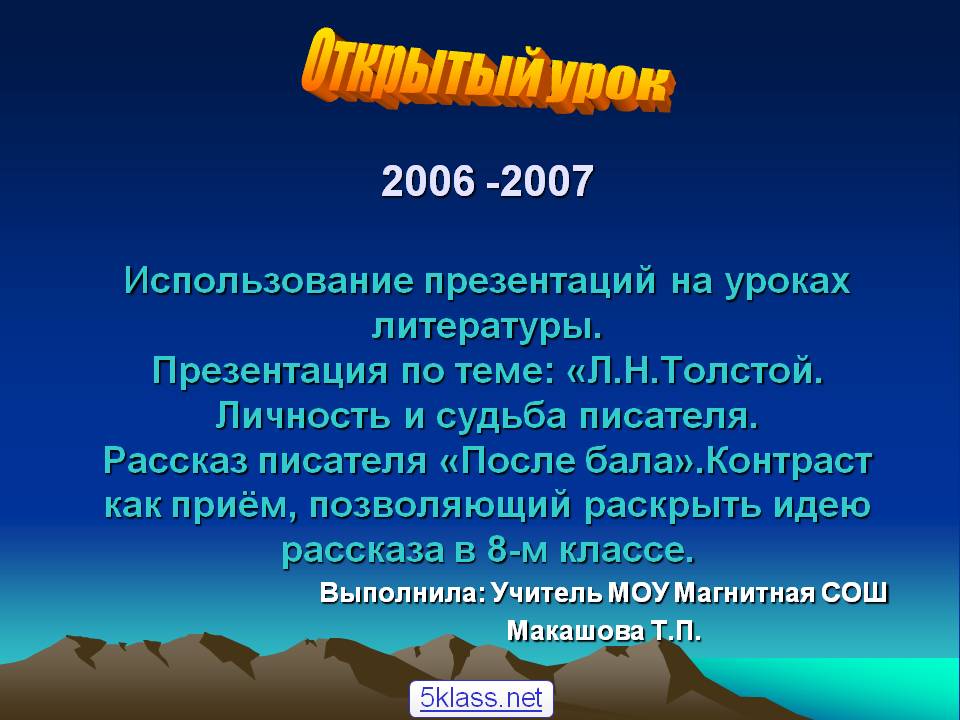 Открытый урок

2006 -2007

Использование презентаций на уроках литературы.
Презентация по теме: «Л.Н.Толстой. Личность и судьба писателя.
Рассказ писателя «После бала».Контраст как приём, позволяющий раскрыть идею рассказа в 8-м классе.

Выполнила: Учитель МОУ Магнитная СОШ
Макашова Т.П.

5klass.net